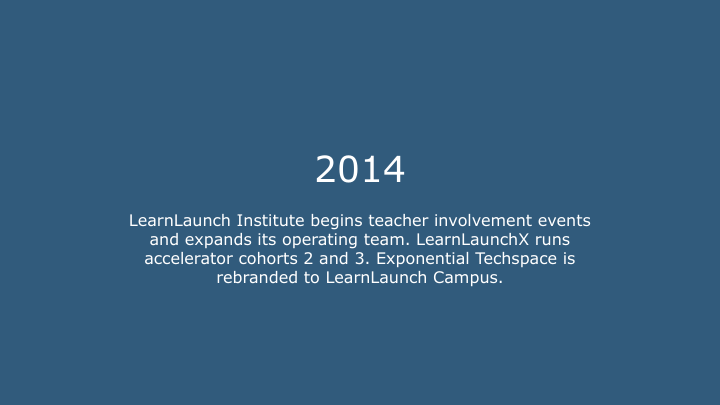 2014

LearnLaunch Institute begins teacher involvement events and expands its operating team. LearnLaunchX runs accelerator cohorts 2 and 3. Exponential Techspace is rebranded to LearnLaunch Campus.